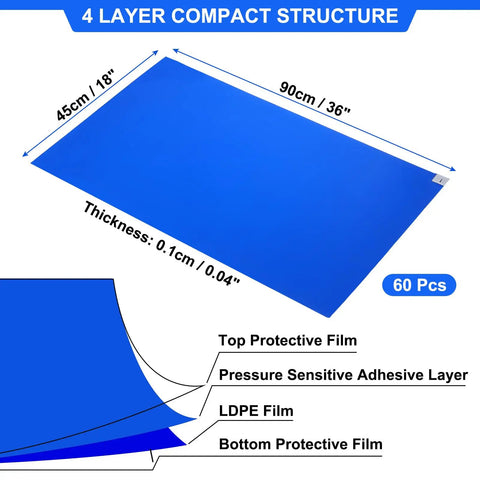 4 LAYER COMPACT STRUCTURE

45cm / 18"

90cm / 36"

Thickness: 0.1cm / 0.04"

60 Pcs

Top Protective Film

Pressure Sensitive Adhesive Layer

LDPE Film

Bottom Protective Film